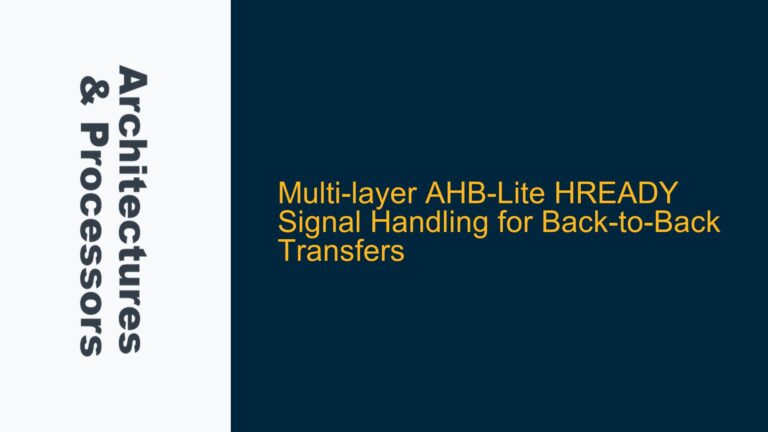 Architectures & Processors

Multi-layer AHB-Lite HREADY Signal Handling for Back-to-Back Transfers